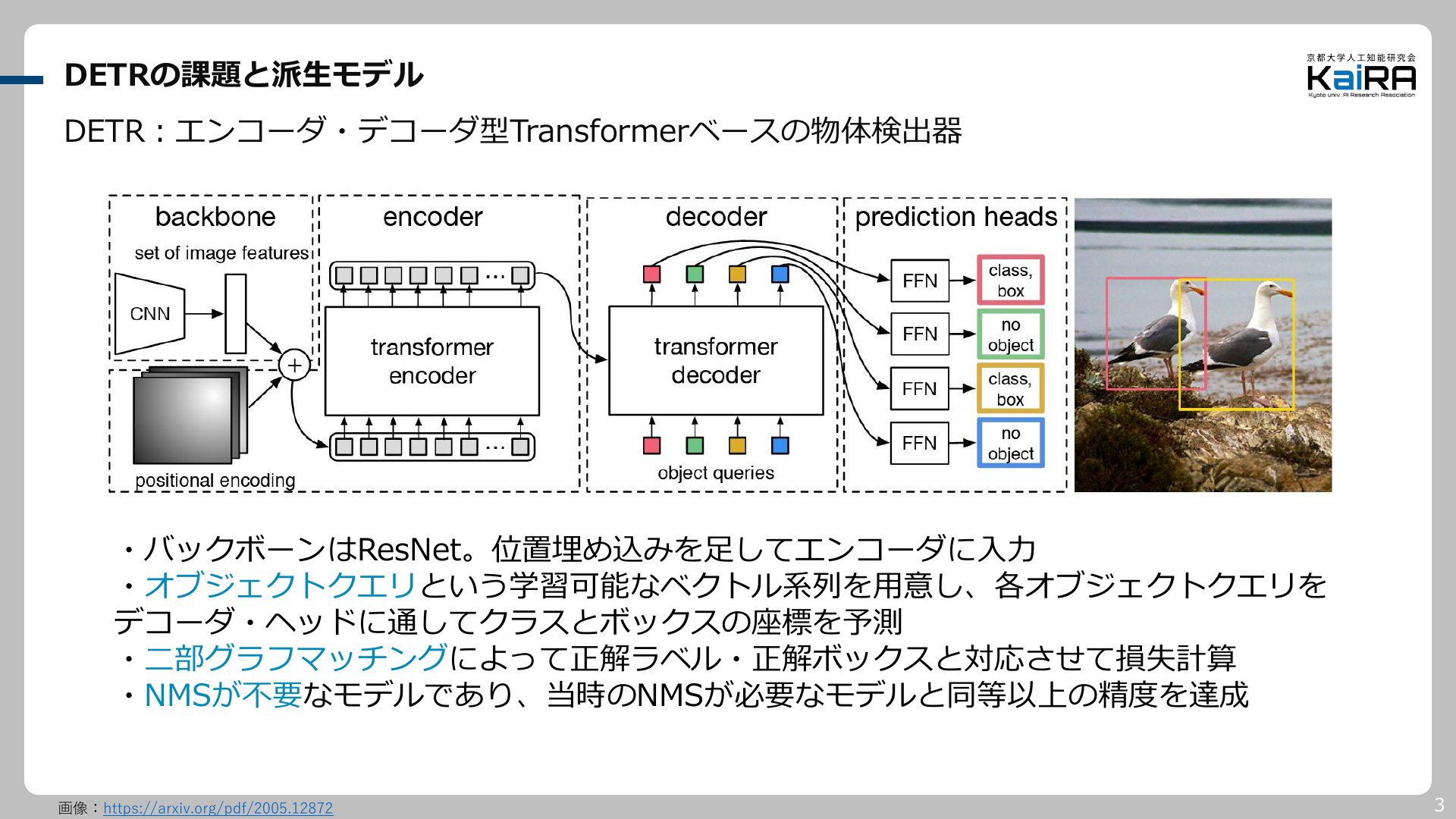 DETRの課題と派生モデル

京都大学人工知能研究会
KaiRA
Kyoto univ. AI Research Association

DETR：エンコーダ・デコーダ型Transformerベースの物体検出器

backbone
set of image features
CNN
+
positional encoding

encoder
…
transformer encoder
…

decoder
transformer decoder
object queries

prediction heads
FFN
class, box
FFN
no object
FFN
class, box
FFN
no object

・バックボーンはResNet。位置埋め込みを足してエンコーダに入力
・オブジェクトクエリという学習可能なベクトル系列を用意し、各オブジェクトクエリをデコーダ・ヘッドに通してクラスとボックスの座標を予測
・二部グラフマッチングによって正解ラベル・正解ボックスと対応させて損失計算
・NMSが不要なモデルであり、当時のNMSが必要なモデルと同等以上の精度を達成

画像：https://arxiv.org/pdf/2005.12872

3